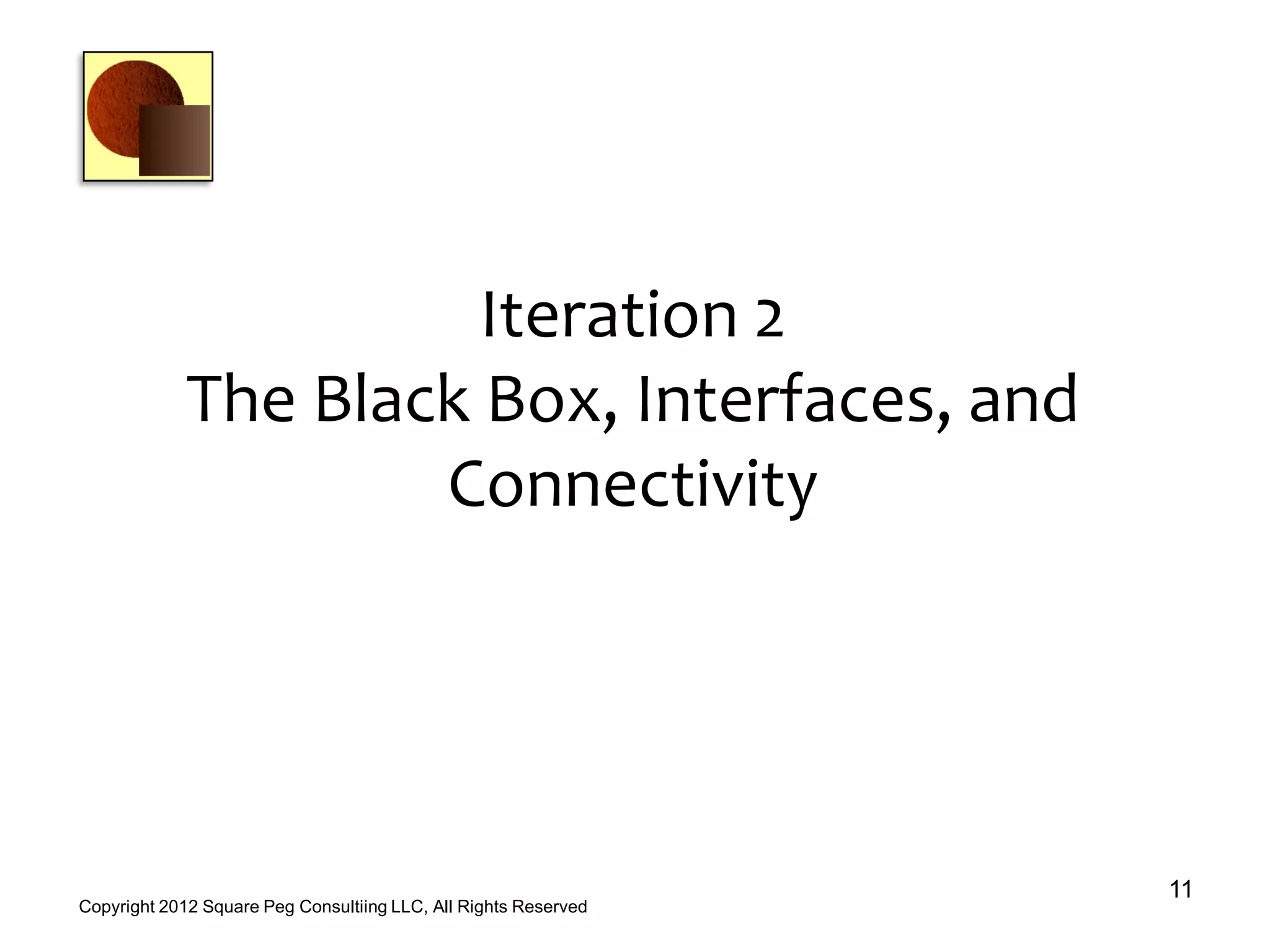 Iteration 2
The Black Box, Interfaces, and Connectivity

Copyright 2012 Square Peg Consultiing LLC, All Rights Reserved

11